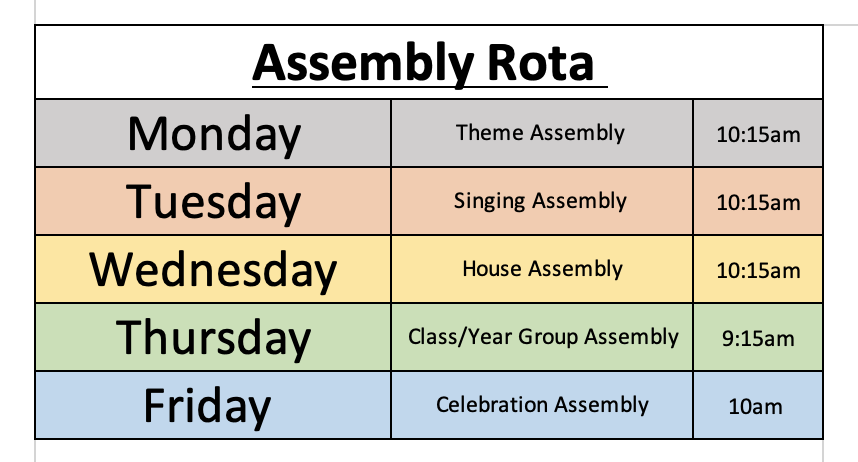 | Assembly Rota | | |
|---|---|---|
| Monday | Theme Assembly | 10:15am |
| Tuesday | Singing Assembly | 10:15am |
| Wednesday | House Assembly | 10:15am |
| Thursday | Class/Year Group Assembly | 9:15am |
| Friday | Celebration Assembly | 10am |